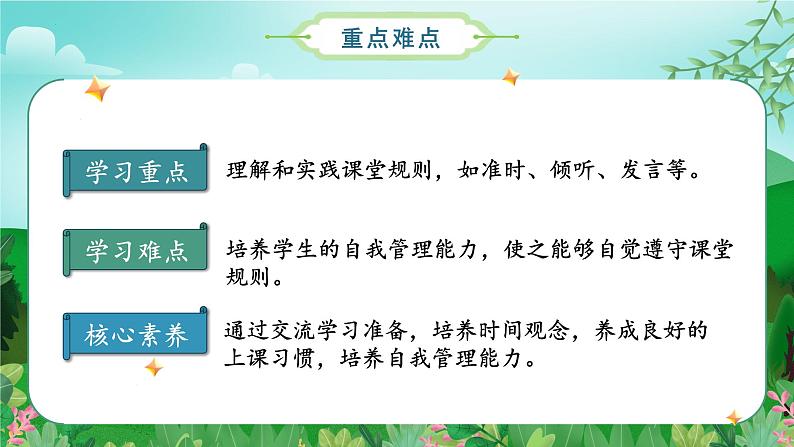 重点难点

学习重点

理解和实践课堂规则，如准时、倾听、发言等。

学习难点

培养学生的自我管理能力，使之能够自觉遵守课堂规则。

核心素养

通过交流学习准备，培养时间观念，养成良好的上课习惯，培养自我管理能力。